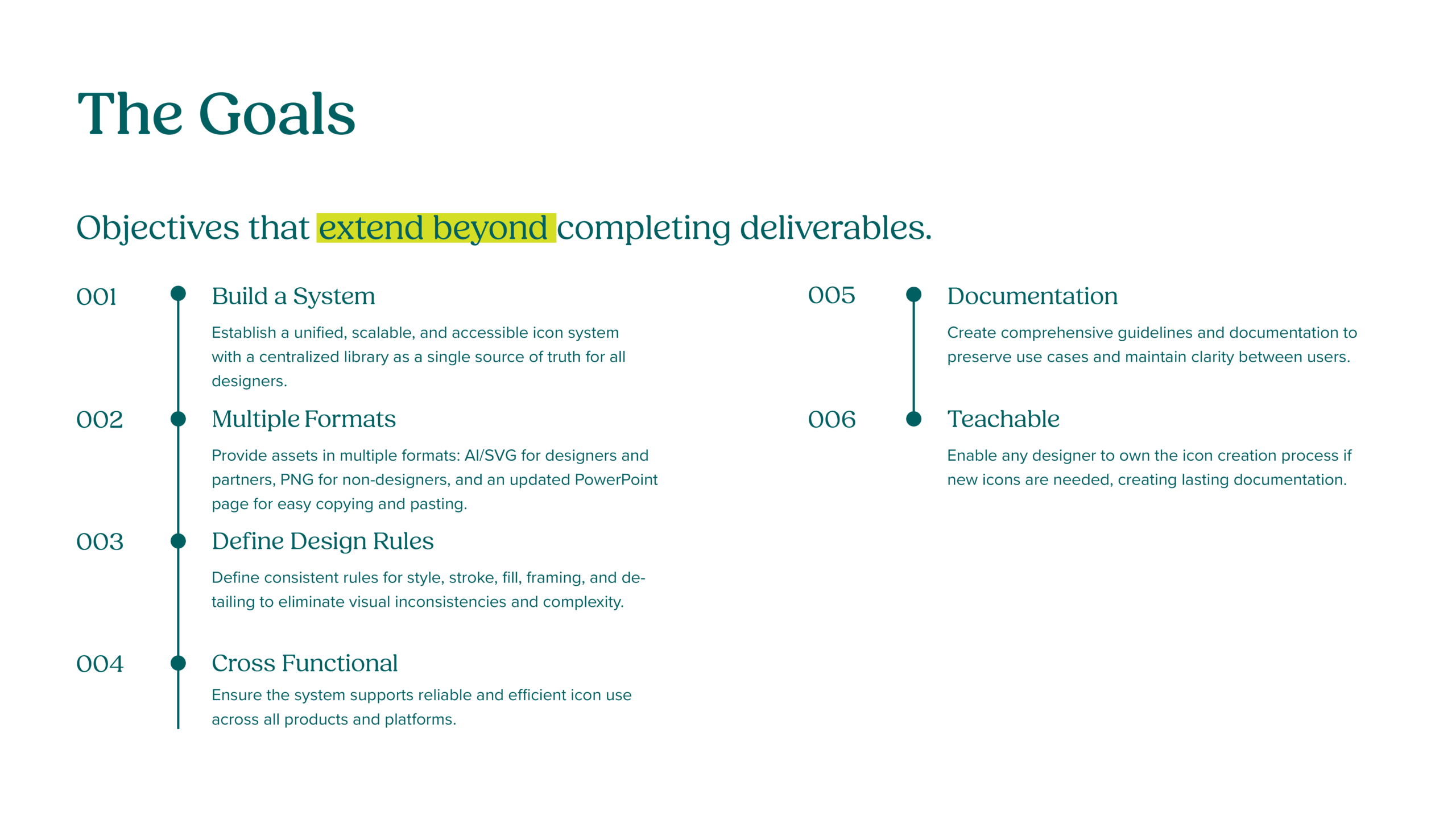 The Goals

Objectives that extend beyond completing deliverables.

001

Build a System

Establish a unified, scalable, and accessible icon system with a centralized library as a single source of truth for all designers.

002

Multiple Formats

Provide assets in multiple formats: AI/SVG for designers and partners, PNG for non-designers, and an updated PowerPoint page for easy copying and pasting.

003

Define Design Rules

Define consistent rules for style, stroke, fill, framing, and detailing to eliminate visual inconsistencies and complexity.

004

Cross Functional

Ensure the system supports reliable and efficient icon use across all products and platforms.

005

Documentation

Create comprehensive guidelines and documentation to preserve use cases and maintain clarity between users.

006

Teachable

Enable any designer to own the icon creation process if new icons are needed, creating lasting documentation.